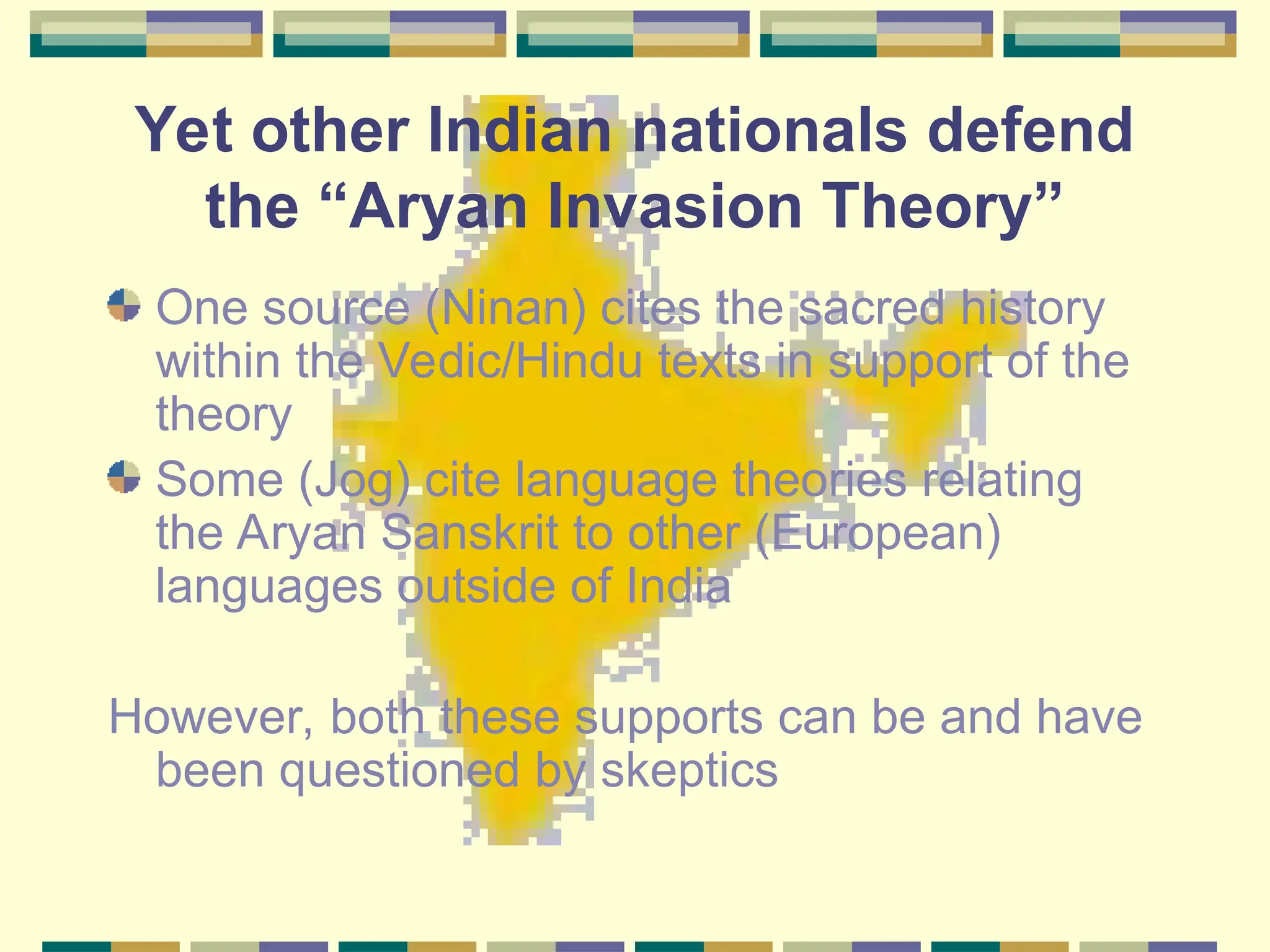 Yet other Indian nationals defend the “Aryan Invasion Theory”

One source (Ninan) cites the sacred history within the Vedic/Hindu texts in support of the theory

Some (Jog) cite language theories relating the Aryan Sanskrit to other (European) languages outside of India

However, both these supports can be and have been questioned by skeptics